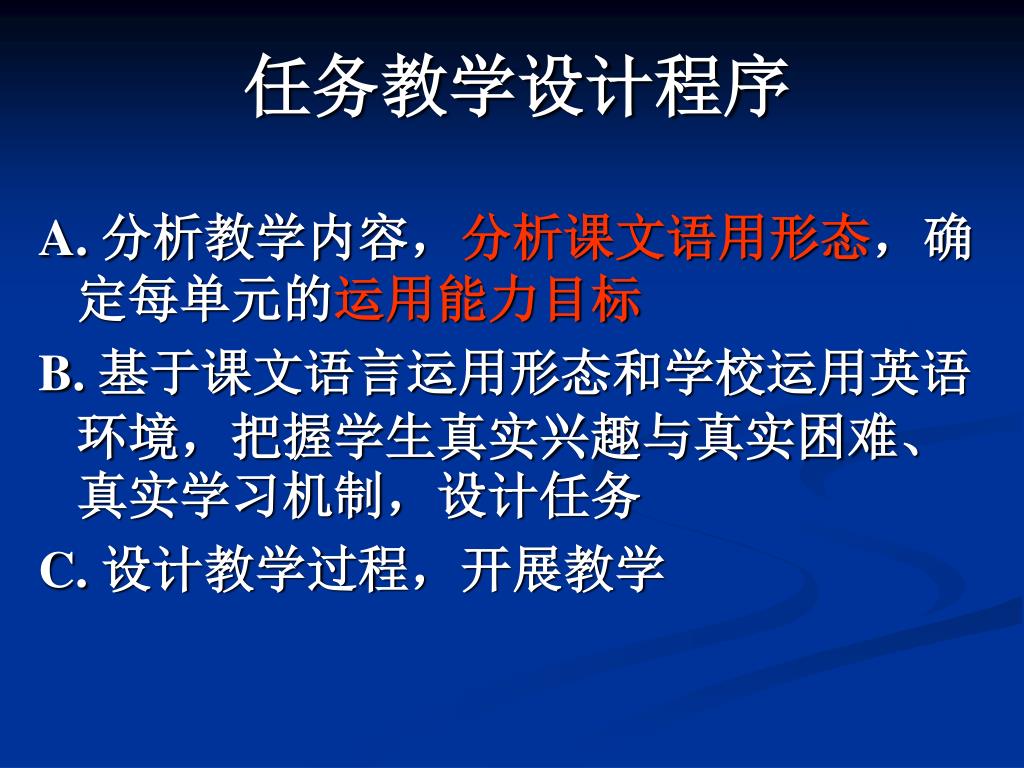 任务教学设计程序

A. 分析教学内容，分析课文语用形态，确定每单元的运用能力目标

B. 基于课文语言运用形态和学校运用英语环境，把握学生真实兴趣与真实困难、真实学习机制，设计任务

C. 设计教学过程，开展教学